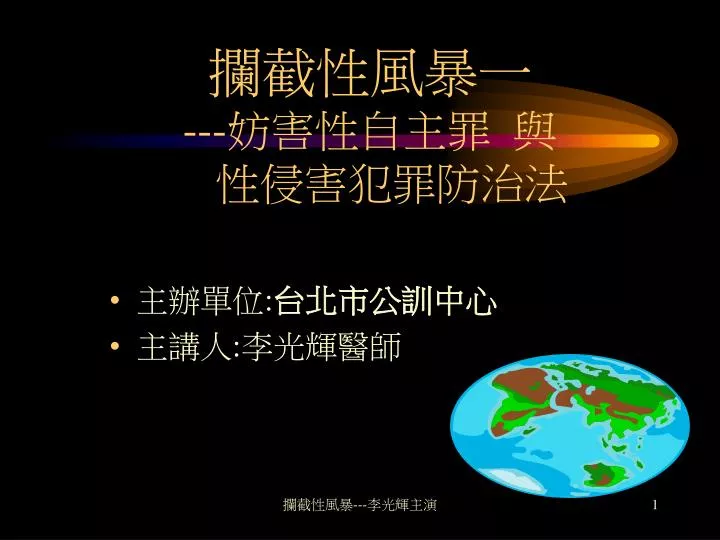 攔截性風暴一
---妨害性自主罪 與
性侵害犯罪防治法

• 主辦單位:台北市公訓中心
• 主講人:李光輝醫師

攔截性風暴---李光輝主演

1